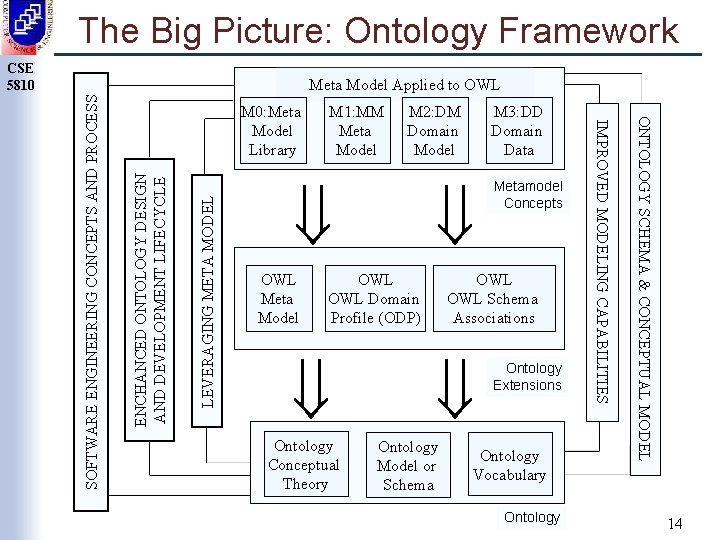 The Big Picture: Ontology Framework

CSE 5810

SOFTWARE ENGINEERING CONCEPTS AND PROCESS

ENCHANCED ONTOLOGY DESIGN AND DEVELOPMENT LIFECYCLE

LEVERAGING META MODEL

Meta Model Applied to OWL

M0:Meta Model Library

M1:MM Meta Model

M2:DM Domain Model

M3:DD Domain Data

Metamodel Concepts

OWL Meta Model

OWL OWL Domain Profile (ODP)

OWL OWL Schema Associations

Ontology Extensions

Ontology Conceptual Theory

Ontology Model or Schema

Ontology Vocabulary

Ontology

IMPROVED MODELING CAPABILITIES

ONTOLOGY SCHEMA & CONCEPTUAL MODEL

14